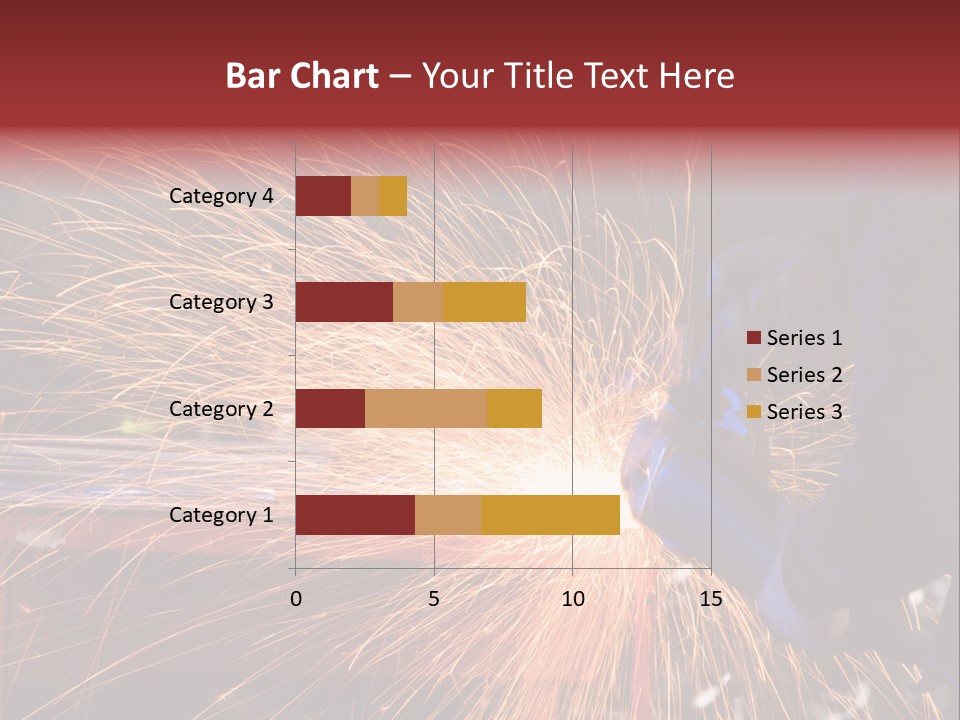 Bar Chart – Your Title Text Here

Category 4
Category 3
Category 2
Category 1

0
5
10
15

Series 1
Series 2
Series 3